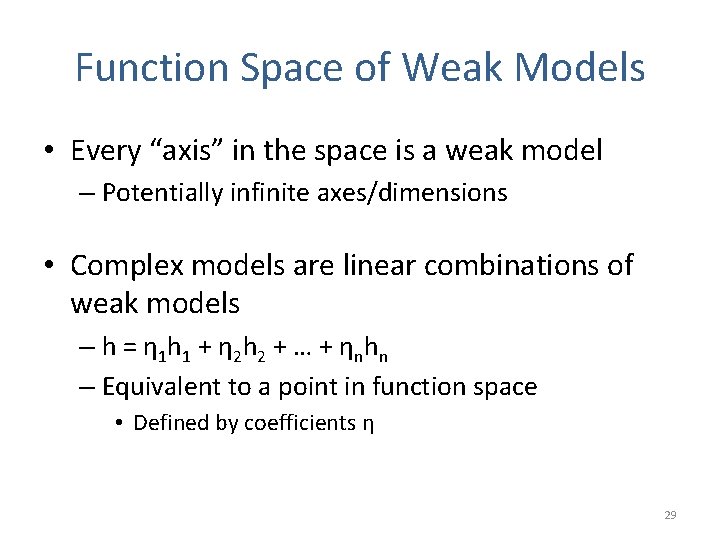 Function Space of Weak Models

• Every "axis" in the space is a weak model
– Potentially infinite axes/dimensions

• Complex models are linear combinations of weak models
– $h = \eta_1 h_1 + \eta_2 h_2 + \ldots + \eta_n h_n$
– Equivalent to a point in function space
• Defined by coefficients $\eta$

29